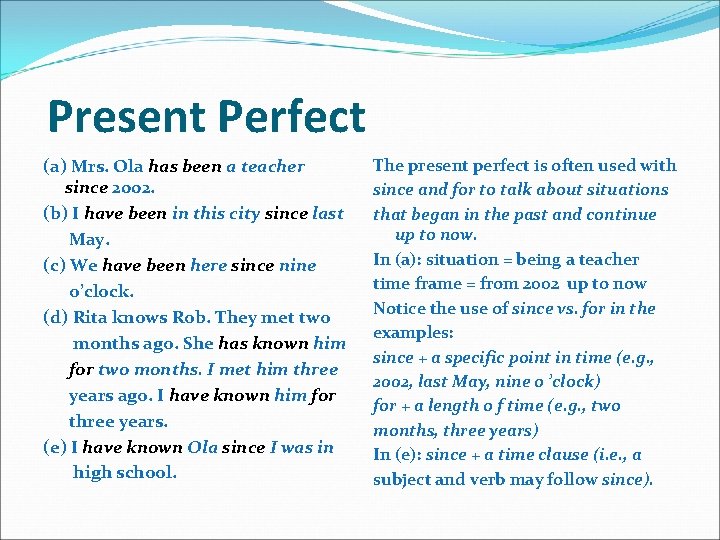 Present Perfect

(a) Mrs. Ola has been a teacher since 2002.

(b) I have been in this city since last May.

(c) We have been here since nine o'clock.

(d) Rita knows Rob. They met two months ago. She has known him for two months. I met him three years ago. I have known him for three years.

(e) I have known Ola since I was in high school.

The present perfect is often used with since and for to talk about situations that began in the past and continue up to now.

In (a): situation = being a teacher

time frame = from 2002 up to now

Notice the use of since vs. for in the examples:

since + a specific point in time (e.g., 2002, last May, nine o 'clock)

for + a length o f time (e.g., two months, three years)

In (e): since + a time clause (i.e., a subject and verb may follow since).